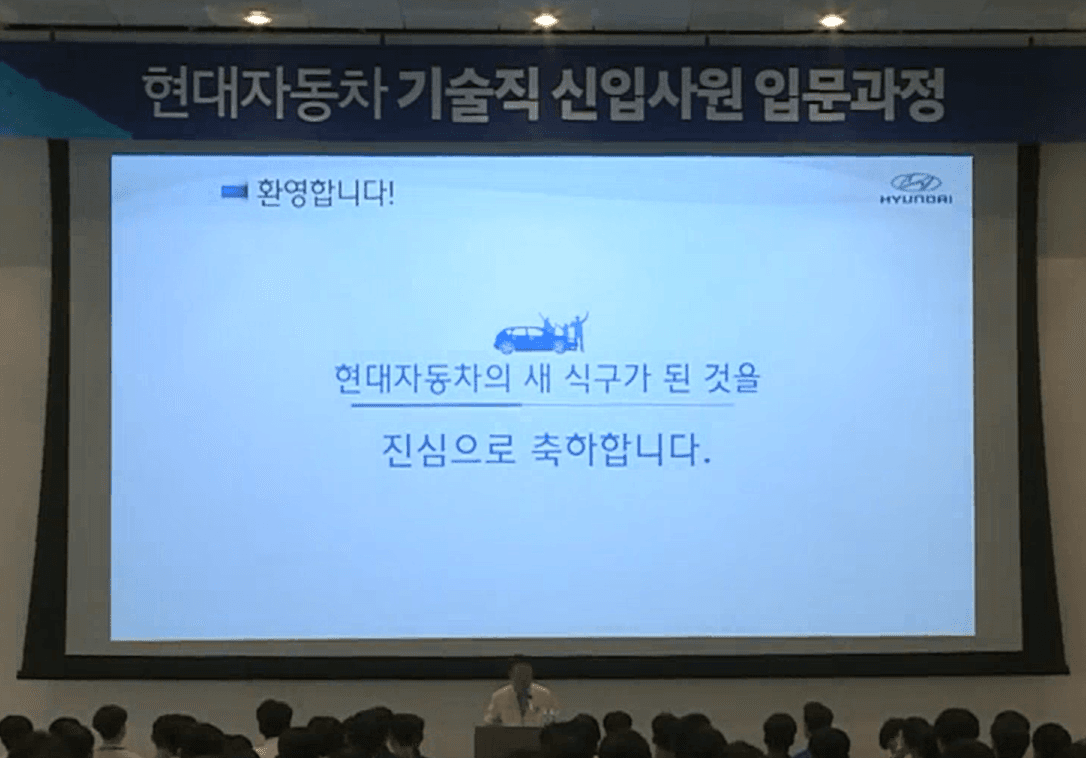 현대자동차 기술직 신입사원 입문과정

환영합니다!

HYUNDAI

현대자동차의 새 식구가 된 것을

진심으로 축하합니다.